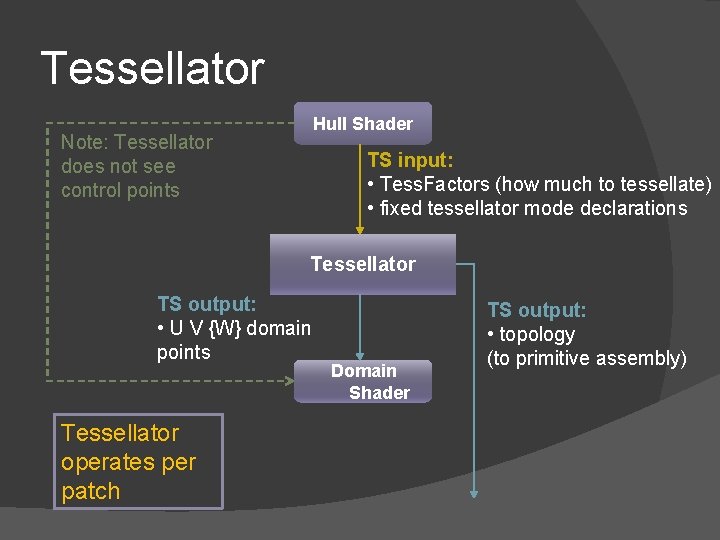 Tessellator

Hull Shader

Note: Tessellator does not see control points

TS input:
• TessFactors (how much to tessellate)
• fixed tessellator mode declarations

Tessellator

TS output:
• U V {W} domain points

TS output:
• topology
(to primitive assembly)

Domain Shader

Tessellator operates per patch